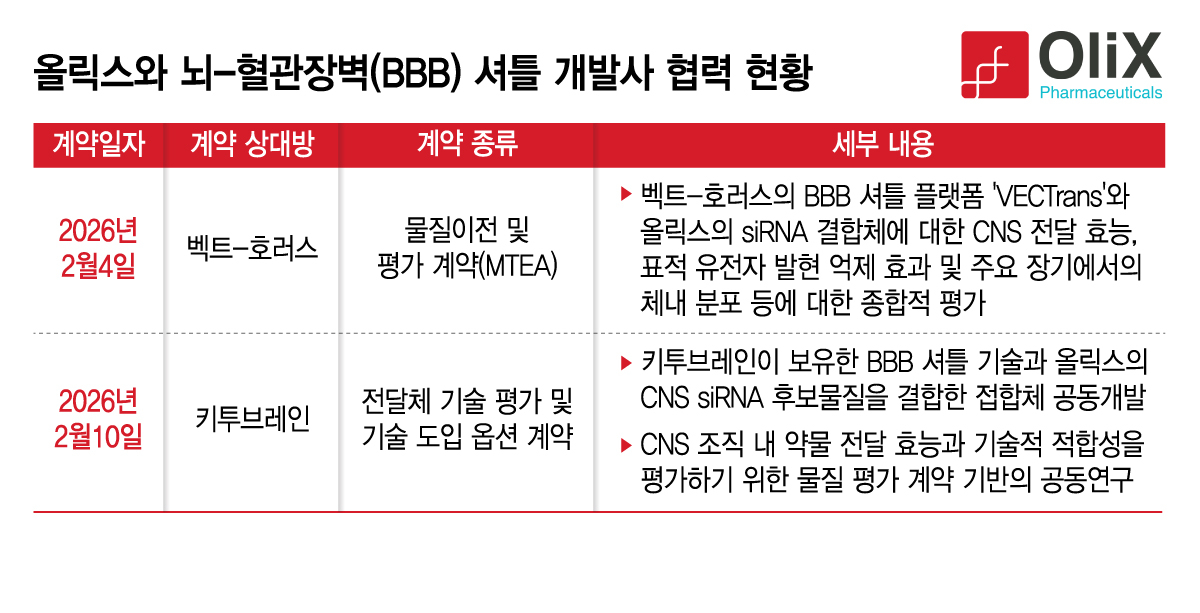 올릭스와 뇌-혈관장벽(BBB) 셔틀 개발사 협력 현황

OliX
Pharmaceuticals

| 계약일자 | 계약 상대방 | 계약 종류 | 세부 내용 |
|---|---|---|---|
| 2026년 2월4일 | 벡트-호러스 | 물질이전 및 평가 계약(MTEA) | ▶ 벡트-호러스의 BBB 셔틀 플랫폼 'VECTrans'와 올릭스의 siRNA 결합체에 대한 CNS 전달 효능, 표적 유전자 발현 억제 효과 및 주요 장기에서의 체내 분포 등에 대한 종합적 평가 |
| 2026년 2월10일 | 키투브레인 | 전달체 기술 평가 및 기술 도입 옵션 계약 | ▶ 키투브레인이 보유한 BBB 셔틀 기술과 올릭스의 CNS siRNA 후보물질을 결합한 접합체 공동개발 ▶ CNS 조직 내 약물 전달 효능과 기술적 적합성을 평가하기 위한 물질 평가 계약 기반의 공동연구 |